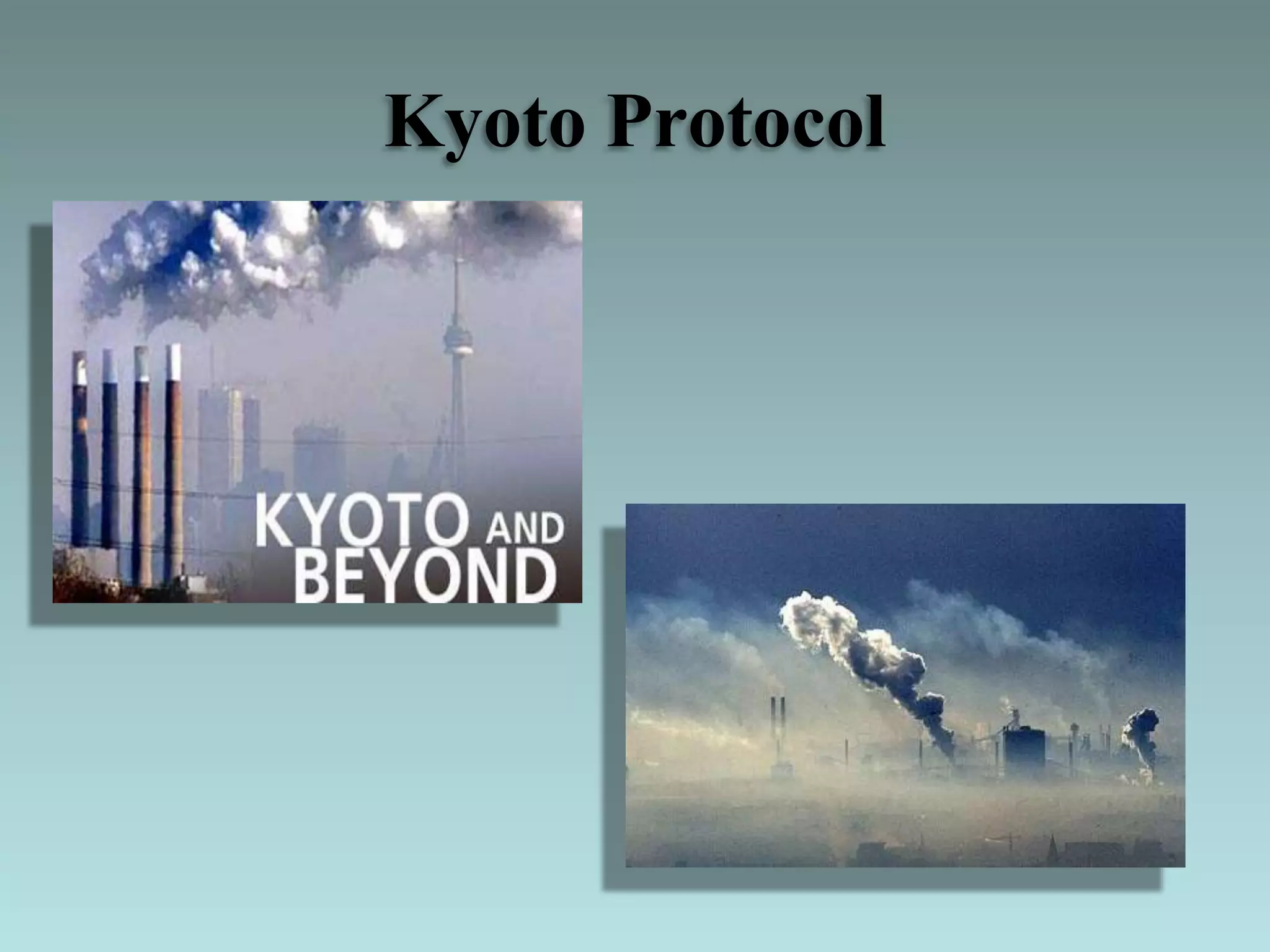 Kyoto Protocol

KYOTO AND BEYOND